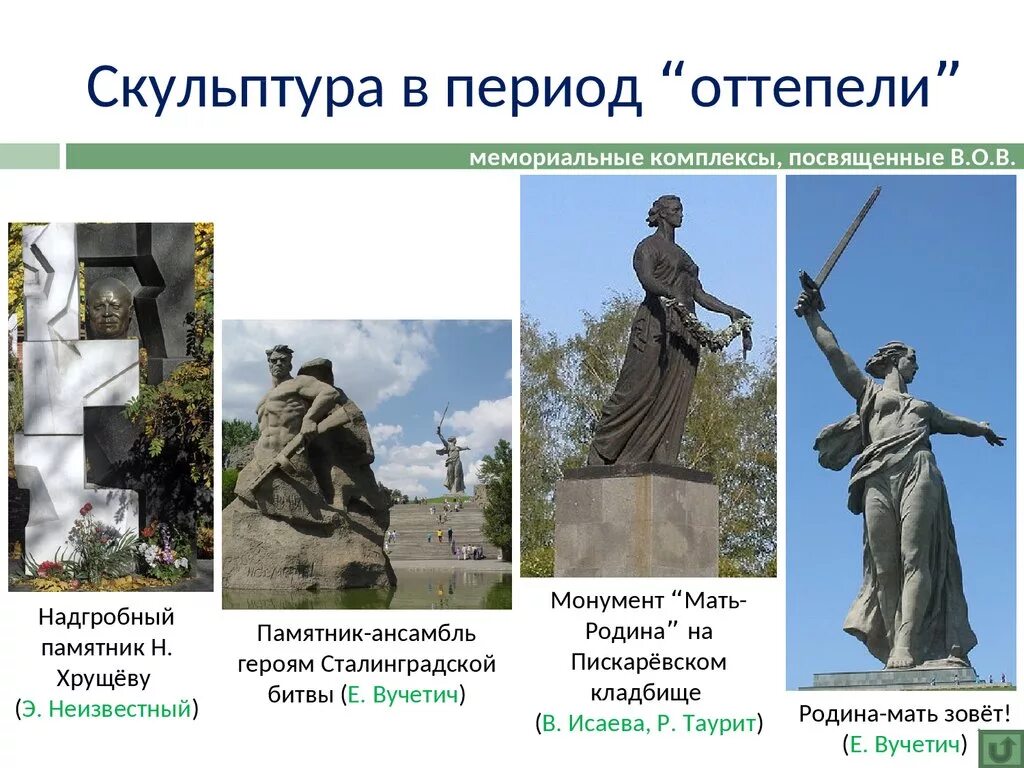 Скульптура в период “оттепели”

мемориальные комплексы, посвященные В.О.В.

Надгробный памятник Н. Хрущёву (Э. Неизвестный)

Памятник-ансамбль героям Сталинградской битвы (Е. Вучетич)

Монумент “Мать-Родина” на Пискарёвском кладбище (В. Исаева, Р. Таурит)

Родина-мать зовёт! (Е. Вучетич)